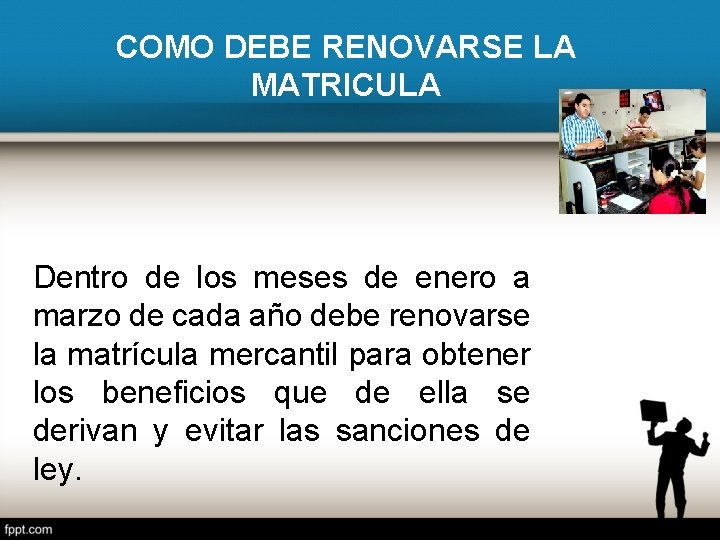 COMO DEBE RENOVARSE LA MATRICULA

Dentro de los meses de enero a marzo de cada año debe renovarse la matrícula mercantil para obtener los beneficios que de ella se derivan y evitar las sanciones de ley.

fppt.com